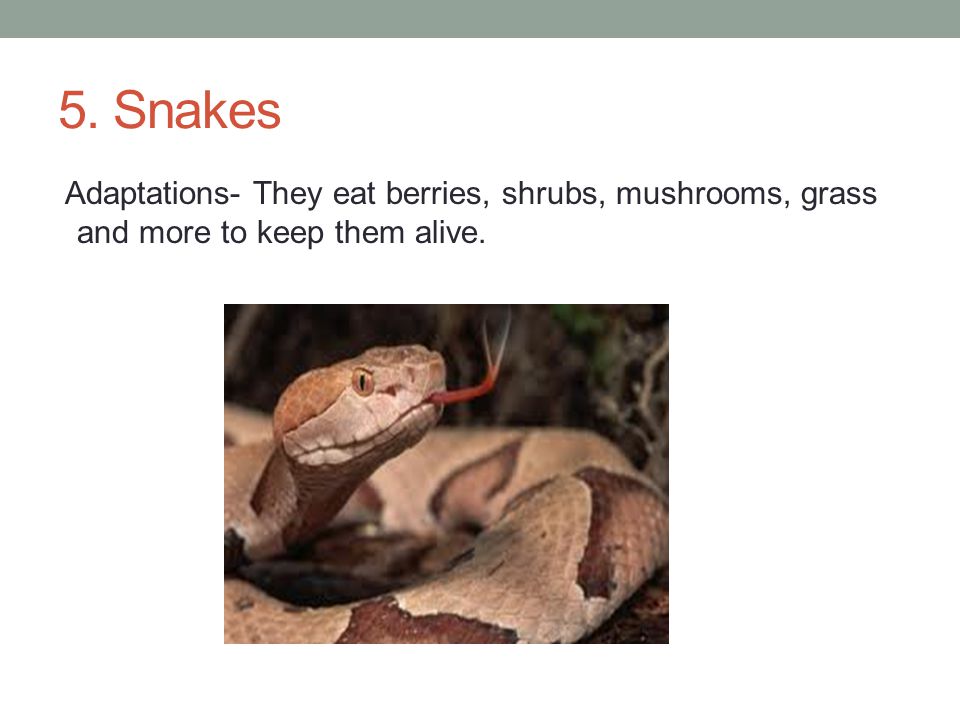 5. Snakes

Adaptations- They eat berries, shrubs, mushrooms, grass and more to keep them alive.